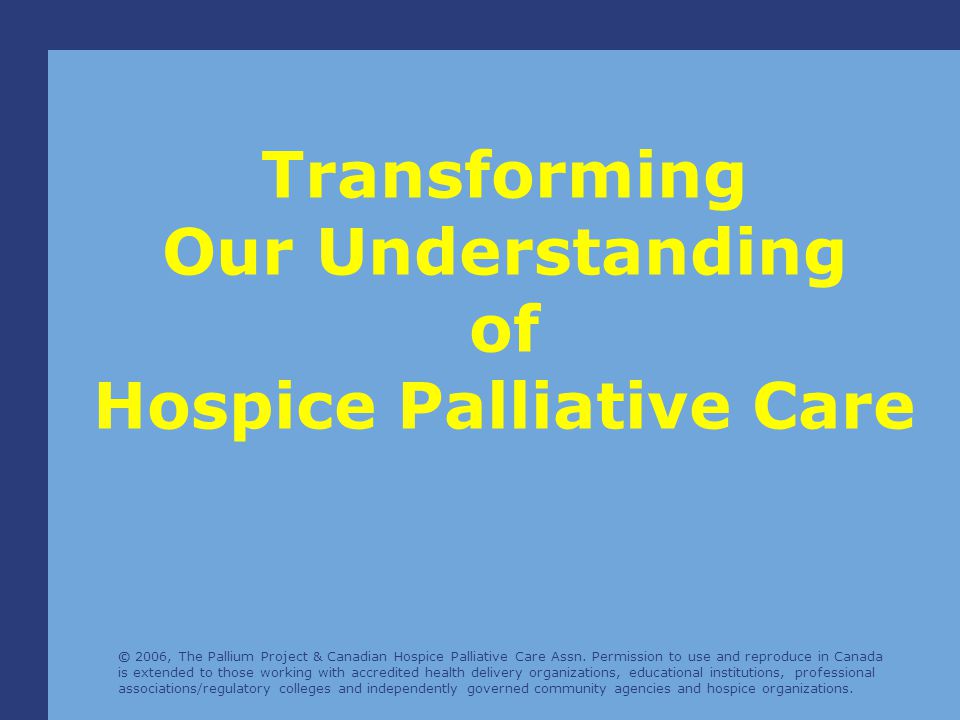 Transforming
Our Understanding
of
Hospice Palliative Care

© 2006, The Pallium Project & Canadian Hospice Palliative Care Assn. Permission to use and reproduce in Canada is extended to those working with accredited health delivery organizations, educational institutions, professional associations/regulatory colleges and independently governed community agencies and hospice organizations.